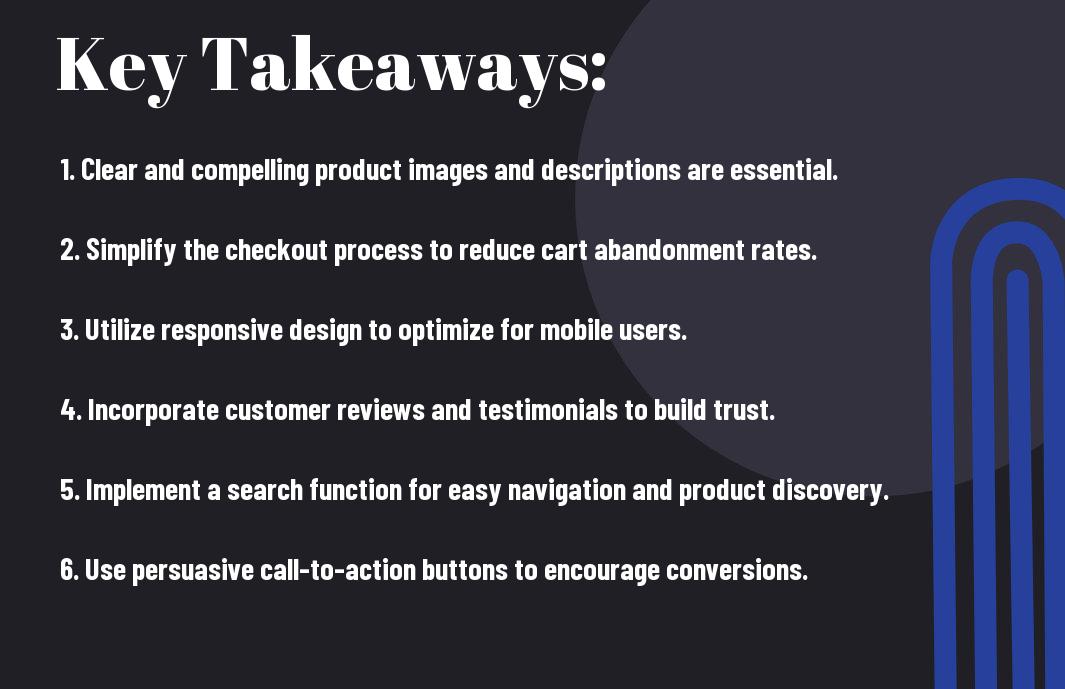 Key Takeaways:

1. Clear and compelling product images and descriptions are essential.

2. Simplify the checkout process to reduce cart abandonment rates.

3. Utilize responsive design to optimize for mobile users.

4. Incorporate customer reviews and testimonials to build trust.

5. Implement a search function for easy navigation and product discovery.

6. Use persuasive call-to-action buttons to encourage conversions.